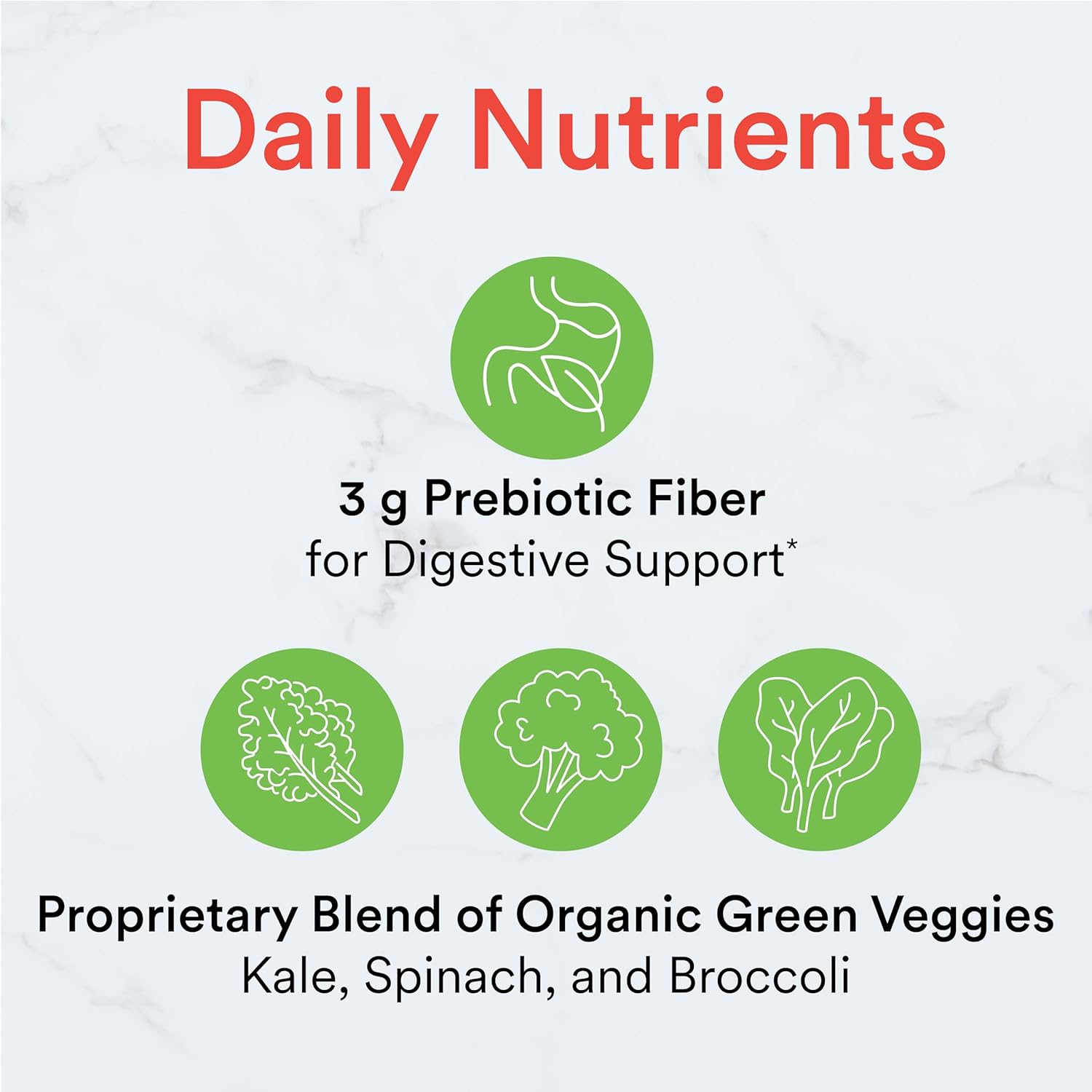 Daily Nutrients

3 g Prebiotic Fiber
for Digestive Support*

Proprietary Blend of Organic Green Veggies
Kale, Spinach, and Broccoli